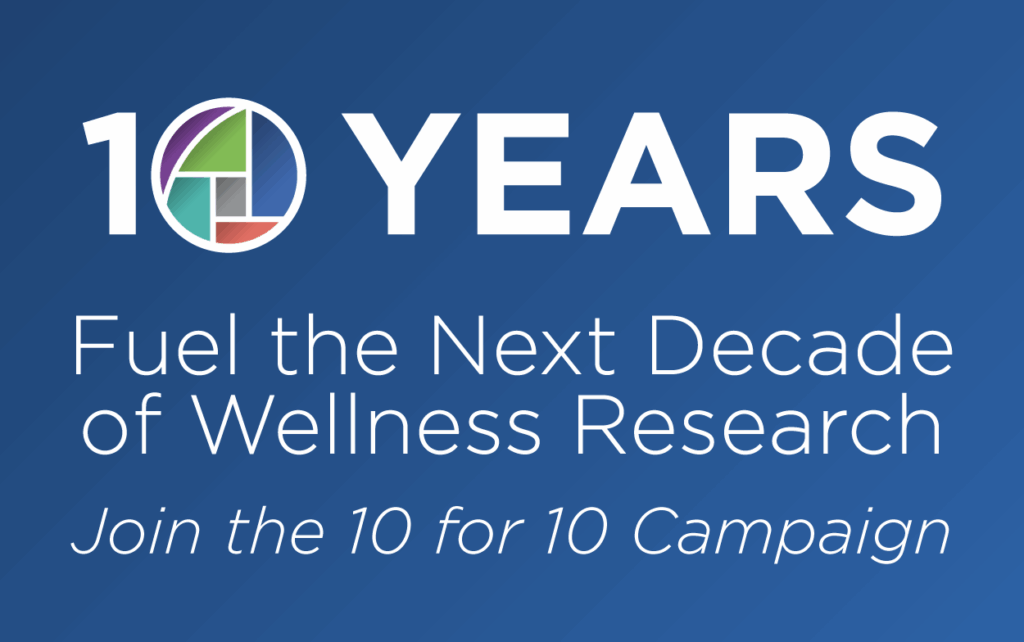 10 YEARS

Fuel the Next Decade of Wellness Research

Join the 10 for 10 Campaign